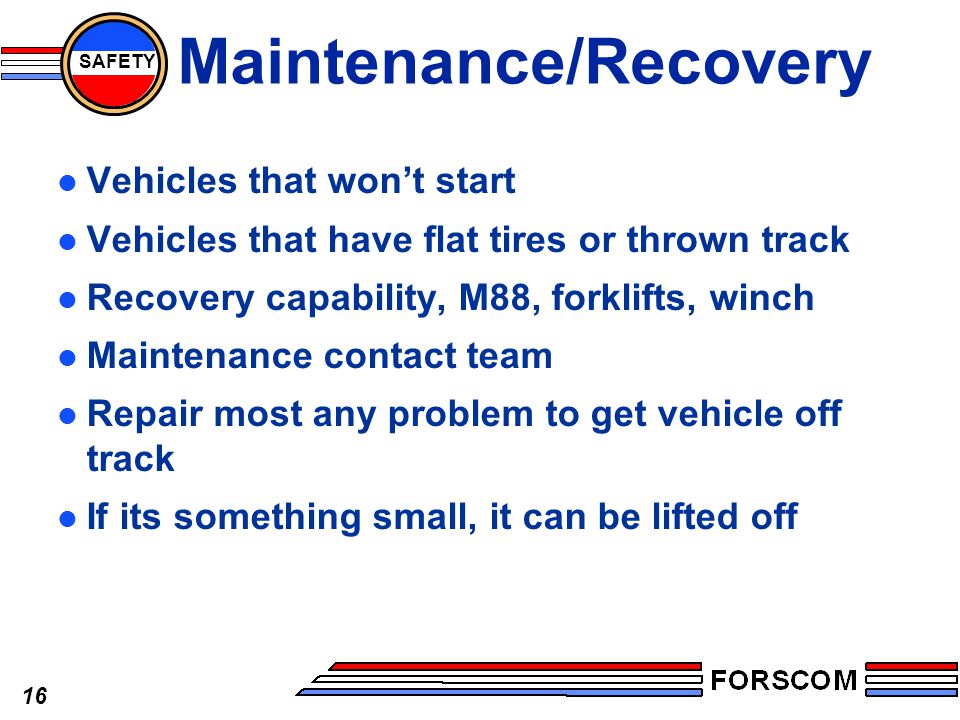 SAFETY

Maintenance/Recovery

- Vehicles that won't start
- Vehicles that have flat tires or thrown track
- Recovery capability, M88, forklifts, winch
- Maintenance contact team
- Repair most any problem to get vehicle off track
- If its something small, it can be lifted off

16

FORSCOM